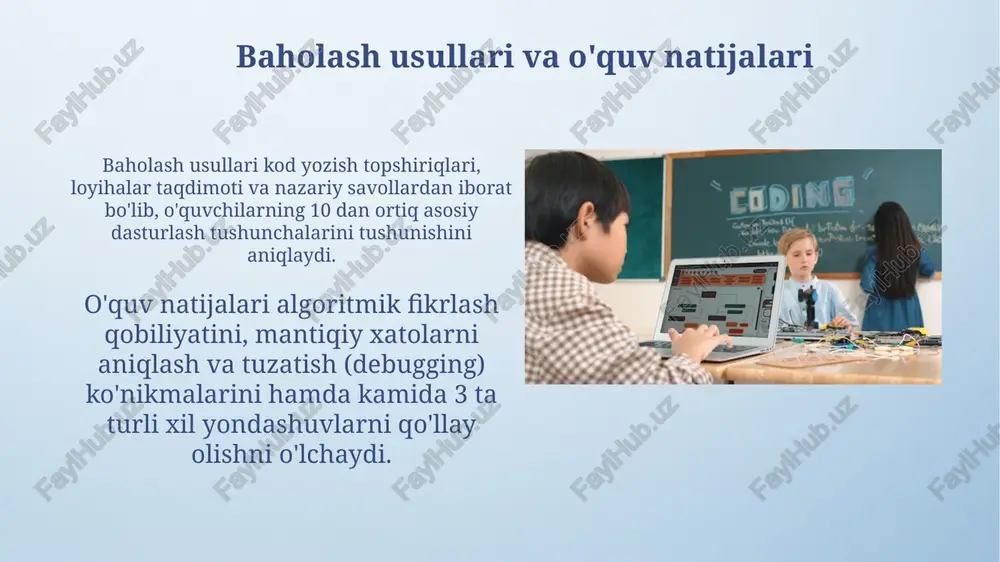 Baholash usullari va o'quv natijalari

Baholash usullari kod yozish topshiriqlari, loyihalar taqdimoti va nazariy savollardan iborat bo'lib, o'quvchilarning 10 dan ortiq asosiy dasturlash tushunchalarini tushunishini aniqlaydi.

O'quv natijalari algoritmik fikrlash qobiliyatini, mantiqiy xatolarni aniqlash va tuzatish (debugging) ko'nikmalarini hamda kamida 3 ta turli xil yondashuvlarni qo'llay olishni o'lchaydi.

CODING

FaylHub.uz